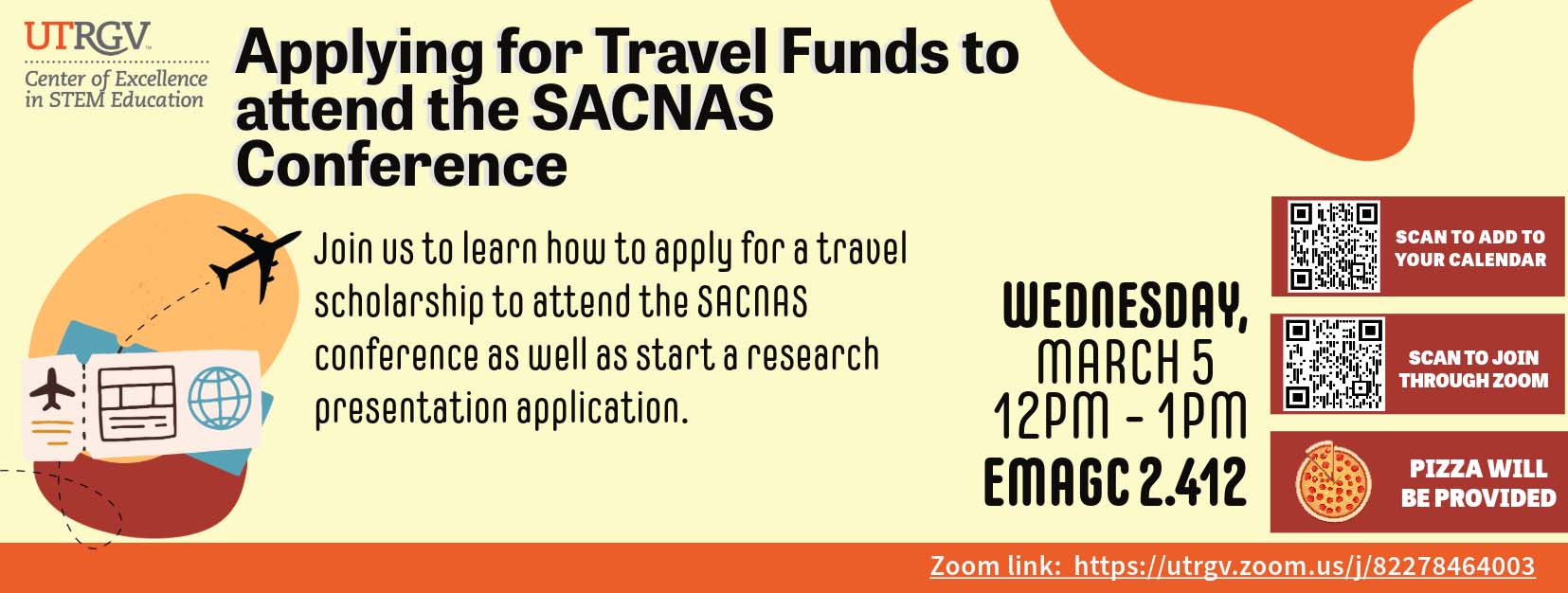 UTRGV
Center of Excellence in STEM Education

Applying for Travel Funds to attend the SACNAS Conference

Join us to learn how to apply for a travel scholarship to attend the SACNAS conference as well as start a research presentation application.

WEDNESDAY, MARCH 5
12PM - 1PM
EMAGC 2.412

SCAN TO ADD TO YOUR CALENDAR

SCAN TO JOIN THROUGH ZOOM

PIZZA WILL BE PROVIDED

Zoom link: https://utrgv.zoom.us/j/82278464003